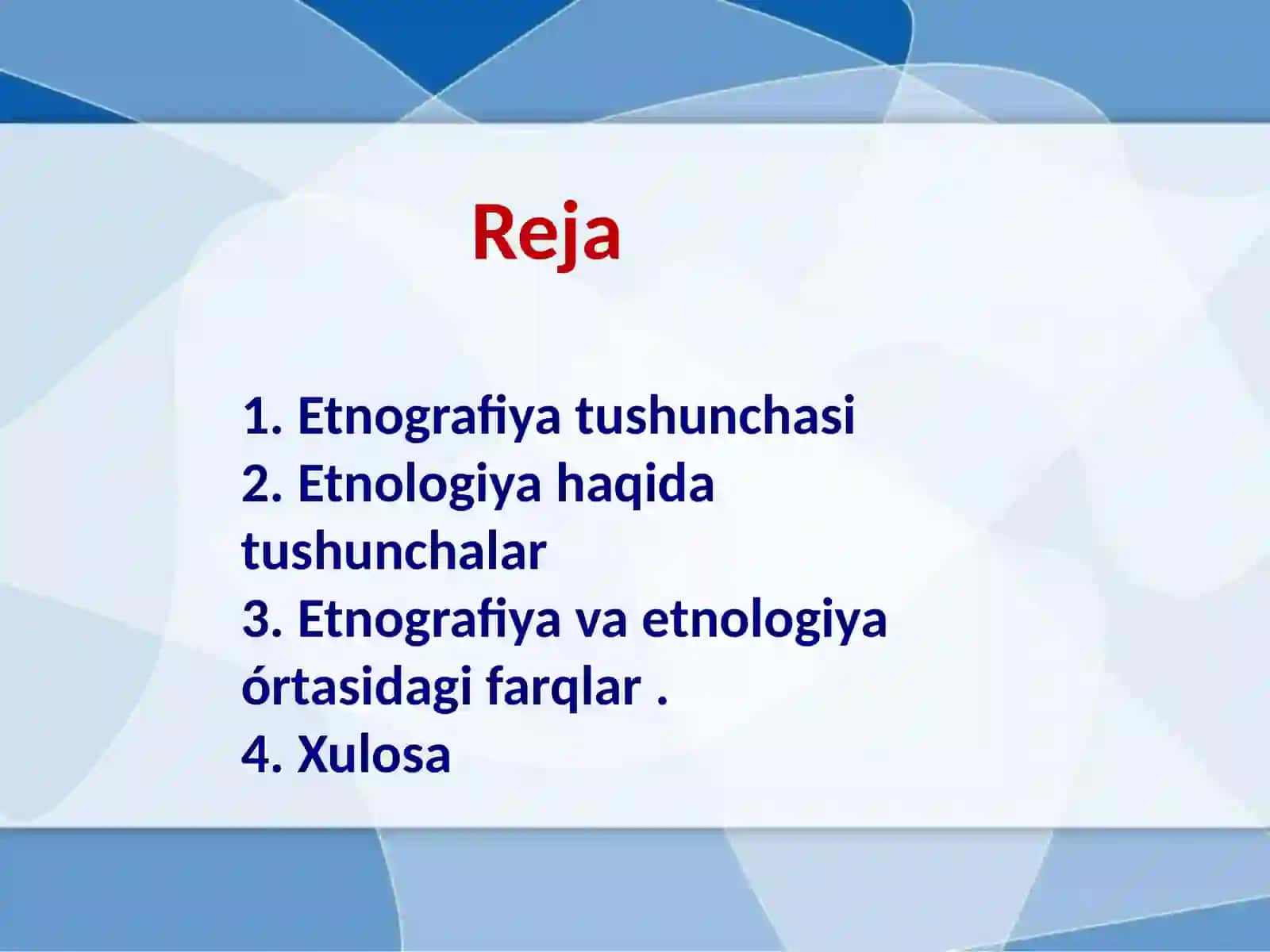 Reja

1. Etnografiya tushunchasi
2. Etnologiya haqida tushunchalar
3. Etnografiya va etnologiya órtasidagi farqlar .
4. Xulosa